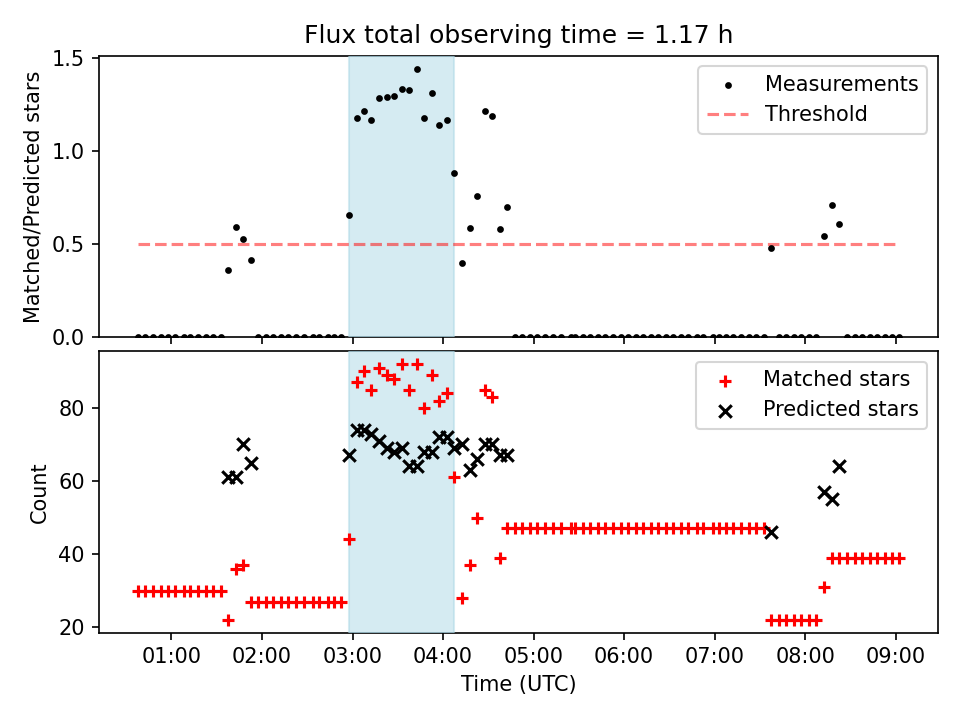 Flux total observing time = 1.17 h

Matched/Predicted stars

1.5
1.0
0.5
0.0

Measurements
Threshold

Count

80
60
40
20

Matched stars
Predicted stars

01:00 02:00 03:00 04:00 05:00 06:00 07:00 08:00 09:00

Time (UTC)